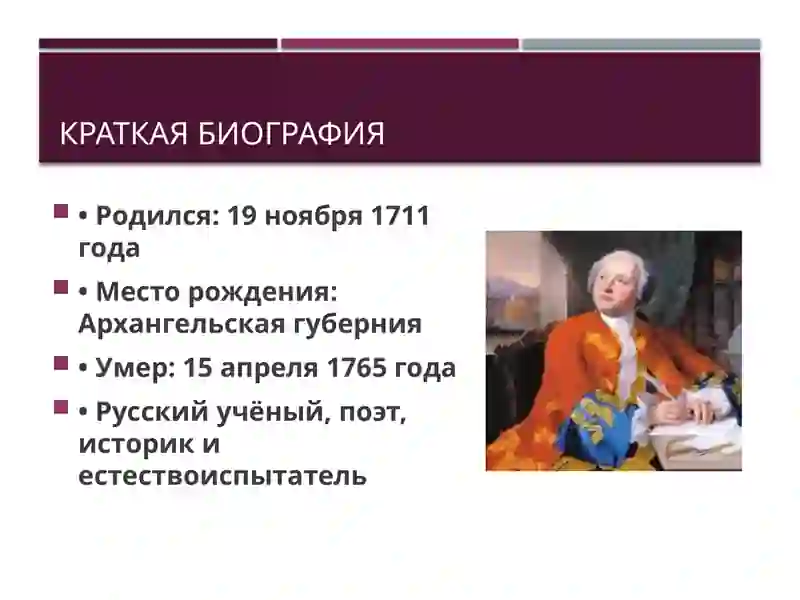 КРАТКАЯ БИОГРАФИЯ

• Родился: 19 ноября 1711 года

• Место рождения: Архангельская губерния

• Умер: 15 апреля 1765 года

• Русский учёный, поэт, историк и естествоиспытатель